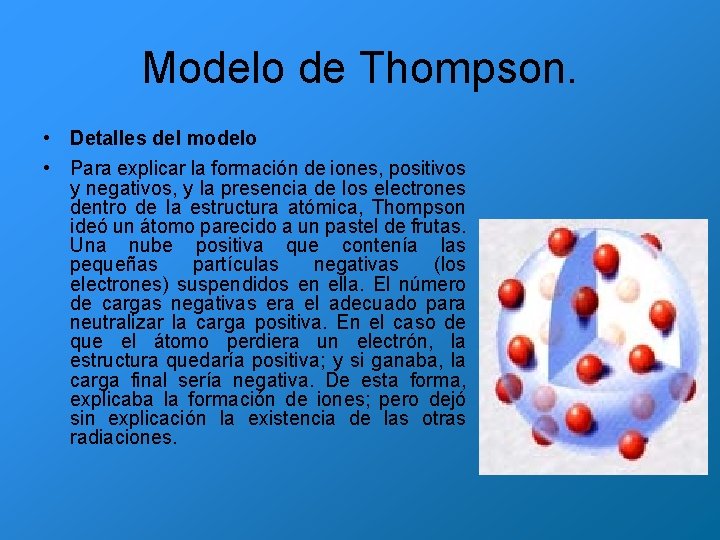 Modelo de Thompson.

• Detalles del modelo

• Para explicar la formación de iones, positivos y negativos, y la presencia de los electrones dentro de la estructura atómica, Thompson ideó un átomo parecido a un pastel de frutas. Una nube positiva que contenía las pequeñas partículas negativas (los electrones) suspendidos en ella. El número de cargas negativas era el adecuado para neutralizar la carga positiva. En el caso de que el átomo perdiera un electrón, la estructura quedaría positiva; y si ganaba, la carga final sería negativa. De esta forma, explicaba la formación de iones; pero dejó sin explicación la existencia de las otras radiaciones.